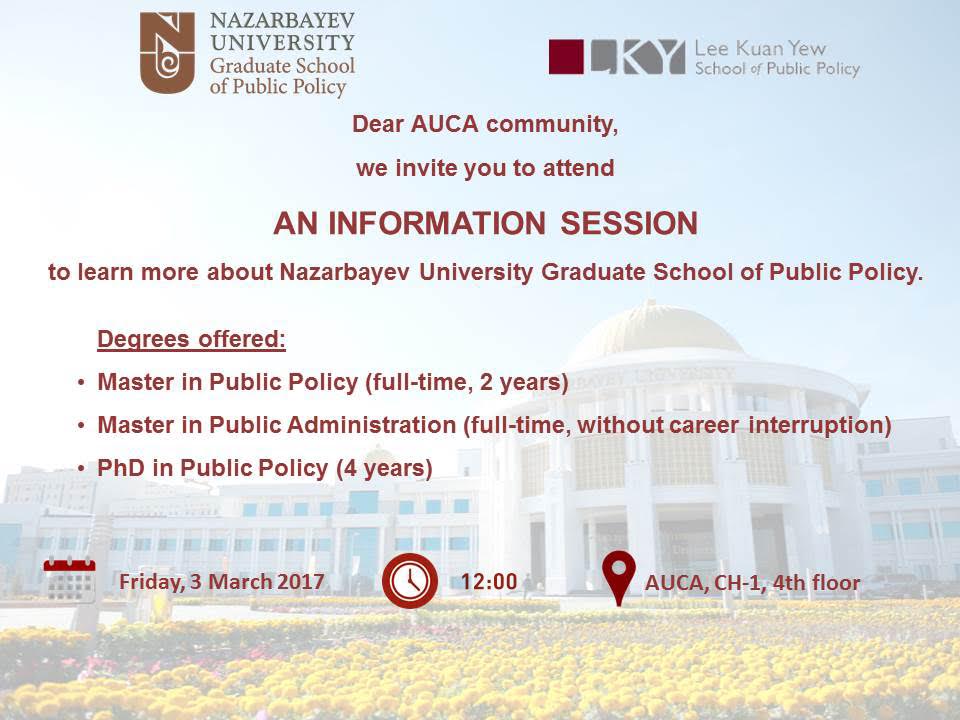 NAZARBAYEV UNIVERSITY
Graduate School of Public Policy

LKY Lee Kuan Yew School of Public Policy

Dear AUCA community,

we invite you to attend

AN INFORMATION SESSION

to learn more about Nazarbayev University Graduate School of Public Policy.

Degrees offered:

• Master in Public Policy (full-time, 2 years)
• Master in Public Administration (full-time, without career interruption)
• PhD in Public Policy (4 years)

Friday, 3 March 2017

12:00

AUCA, CH-1, 4th floor